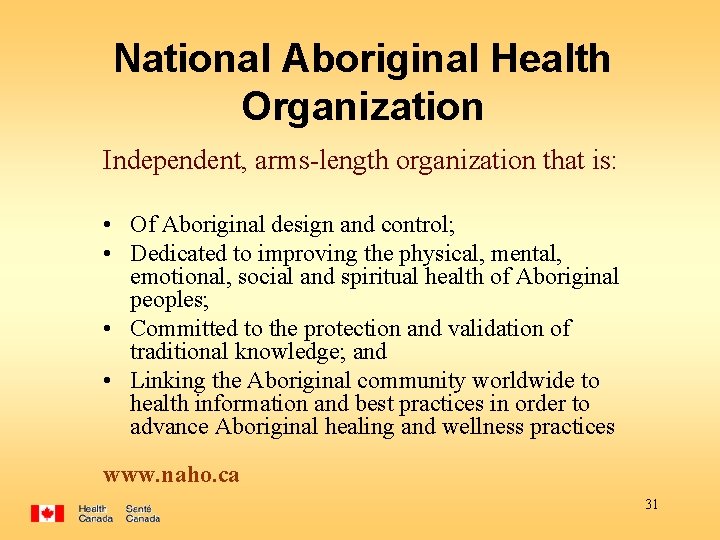 National Aboriginal Health Organization

Independent, arms-length organization that is:

• Of Aboriginal design and control;
• Dedicated to improving the physical, mental, emotional, social and spiritual health of Aboriginal peoples;
• Committed to the protection and validation of traditional knowledge; and
• Linking the Aboriginal community worldwide to health information and best practices in order to advance Aboriginal healing and wellness practices

www.naho.ca

Health Canada Santé Canada

31